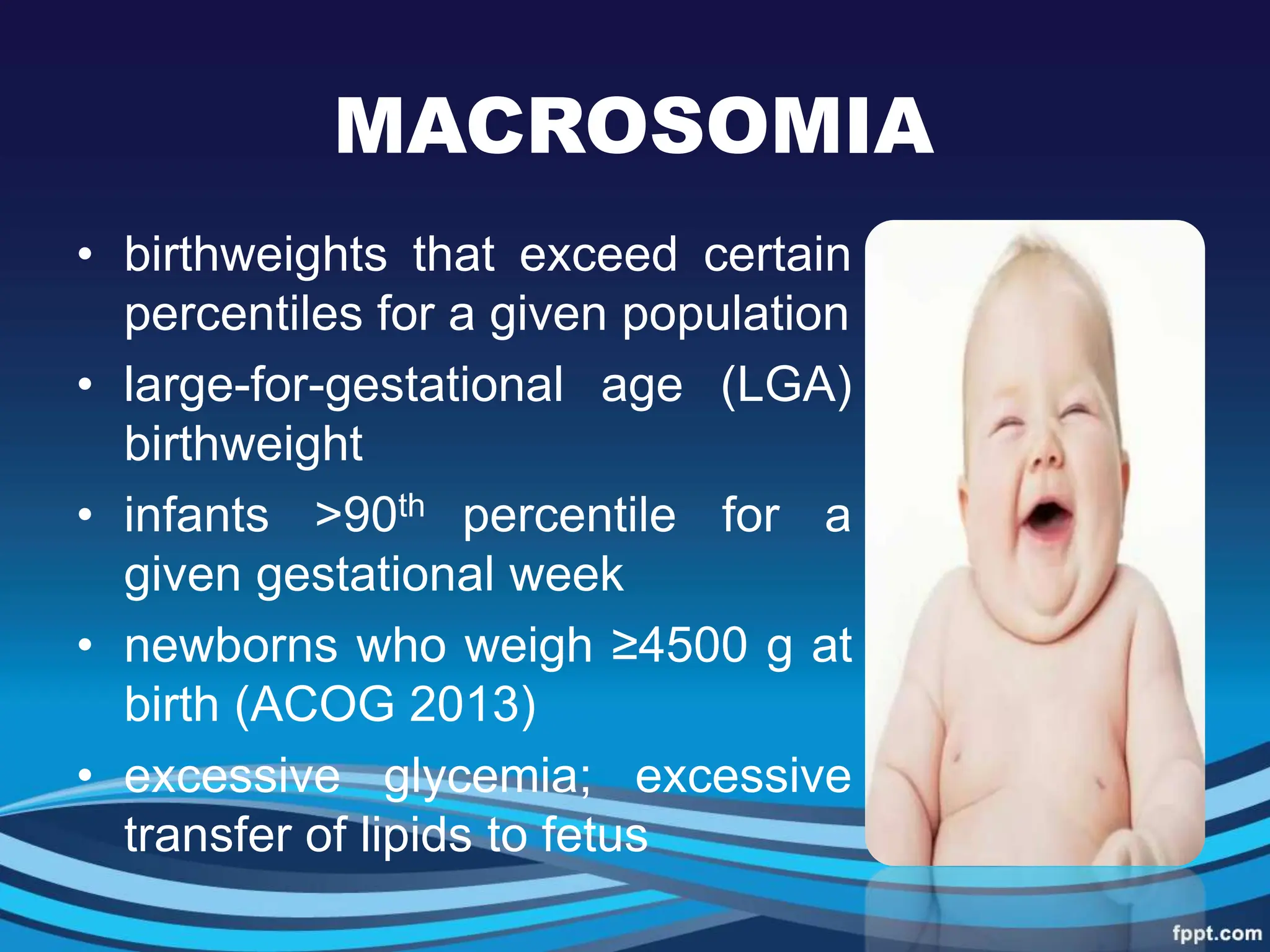 MACROSOMIA

• birthweights that exceed certain percentiles for a given population
• large-for-gestational age (LGA) birthweight
• infants >90$^{th}$ percentile for a given gestational week
• newborns who weigh ≥4500 g at birth (ACOG 2013)
• excessive glycemia; excessive transfer of lipids to fetus

fppt.com